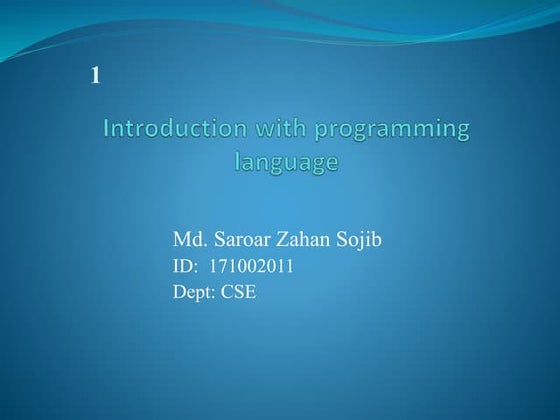 1

Introduction with programming language

Md. Saroar Zahan Sojib
ID: 171002011
Dept: CSE